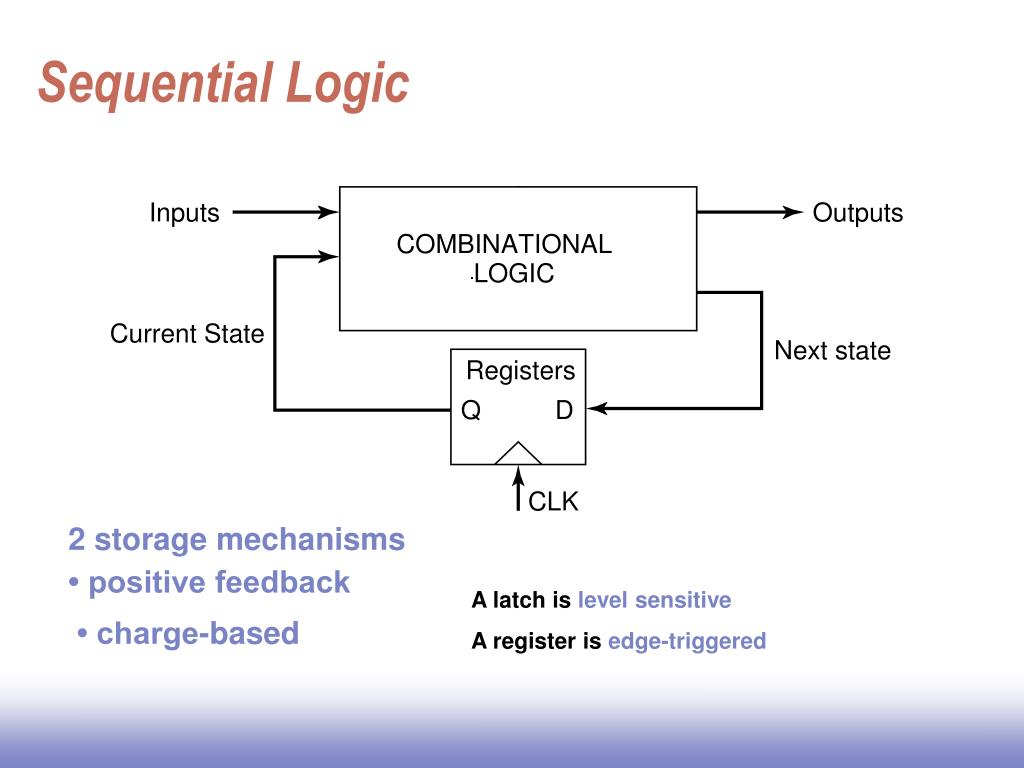 Sequential Logic

Inputs

Outputs

COMBINATIONAL LOGIC

Current State

Next state

Registers

Q

D

CLK

2 storage mechanisms
• positive feedback
• charge-based

A latch is level sensitive

A register is edge-triggered